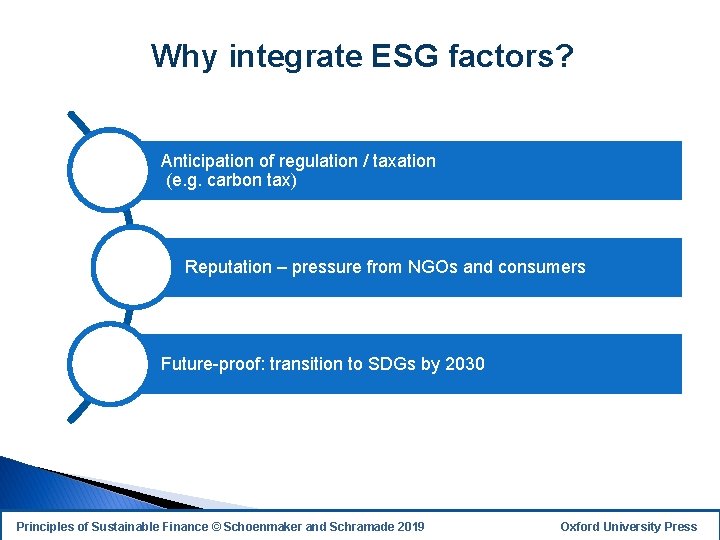 Why integrate ESG factors?

Anticipation of regulation / taxation (e.g. carbon tax)

Reputation – pressure from NGOs and consumers

Future-proof: transition to SDGs by 2030

Principles of Sustainable Finance © Schoenmaker and Schramade 2019

Oxford University Press